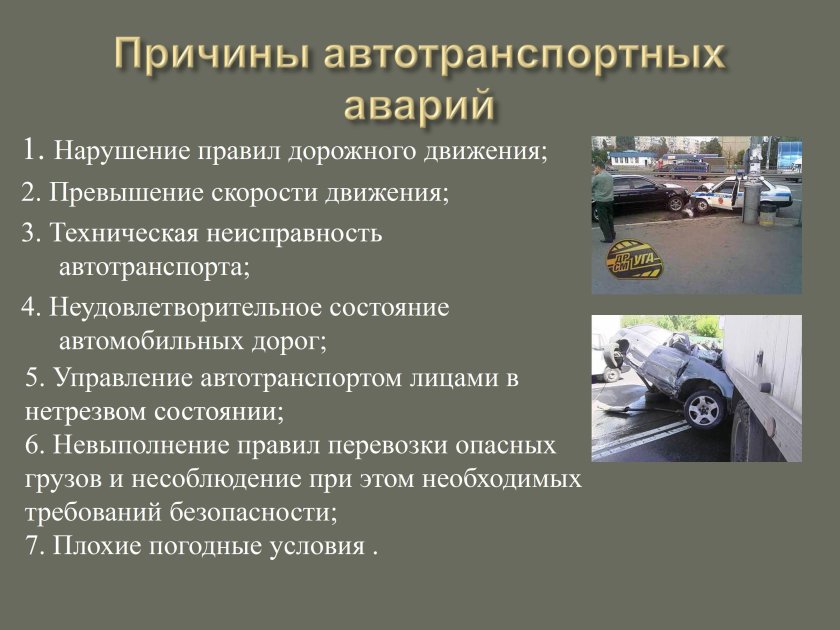 Причины автотранспортных аварий

1. Нарушение правил дорожного движения;

2. Превышение скорости движения;

3. Техническая неисправность автотранспорта;

4. Неудовлетворительное состояние автомобильных дорог;

5. Управление автотранспортом лицами в нетрезвом состоянии;
6. Невыполнение правил перевозки опасных грузов и несоблюдение при этом необходимых требований безопасности;
7. Плохие погодные условия .

ДР СМ УГА